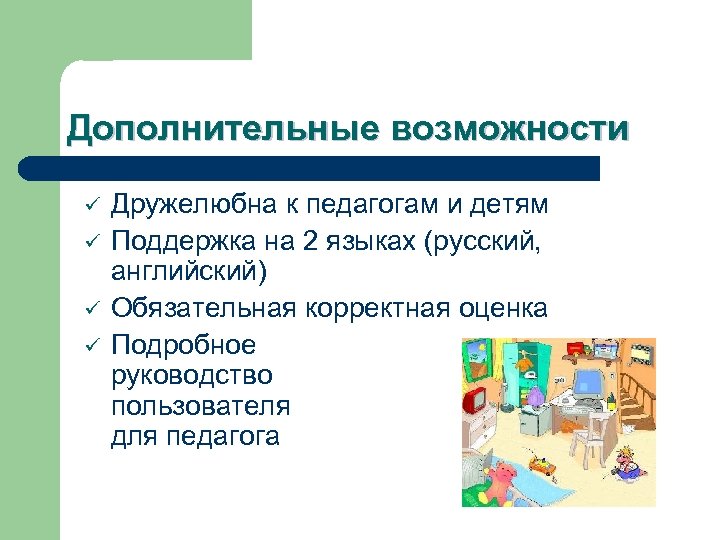 Дополнительные возможности

✓ Дружелюбна к педагогам и детям
✓ Поддержка на 2 языках (русский, английский)
✓ Обязательная корректная оценка
✓ Подробное руководство пользователя для педагога